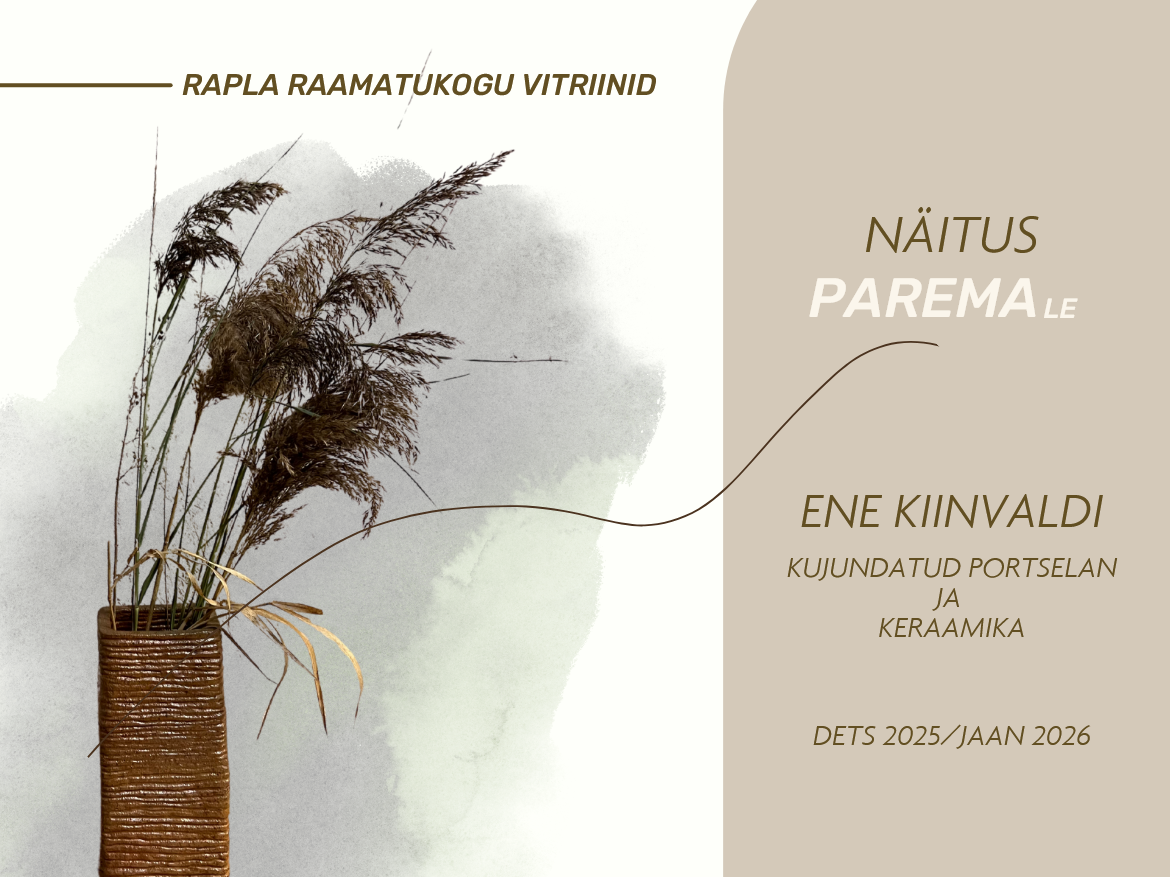 RAPLA RAAMATUKOGU VITRIINID

NÄITUS
PAREMALE

ENE KIINVALDI

KUJUNDATUD PORTSELAN
JA
KERAAMIKA

DETS 2025/JAAN 2026